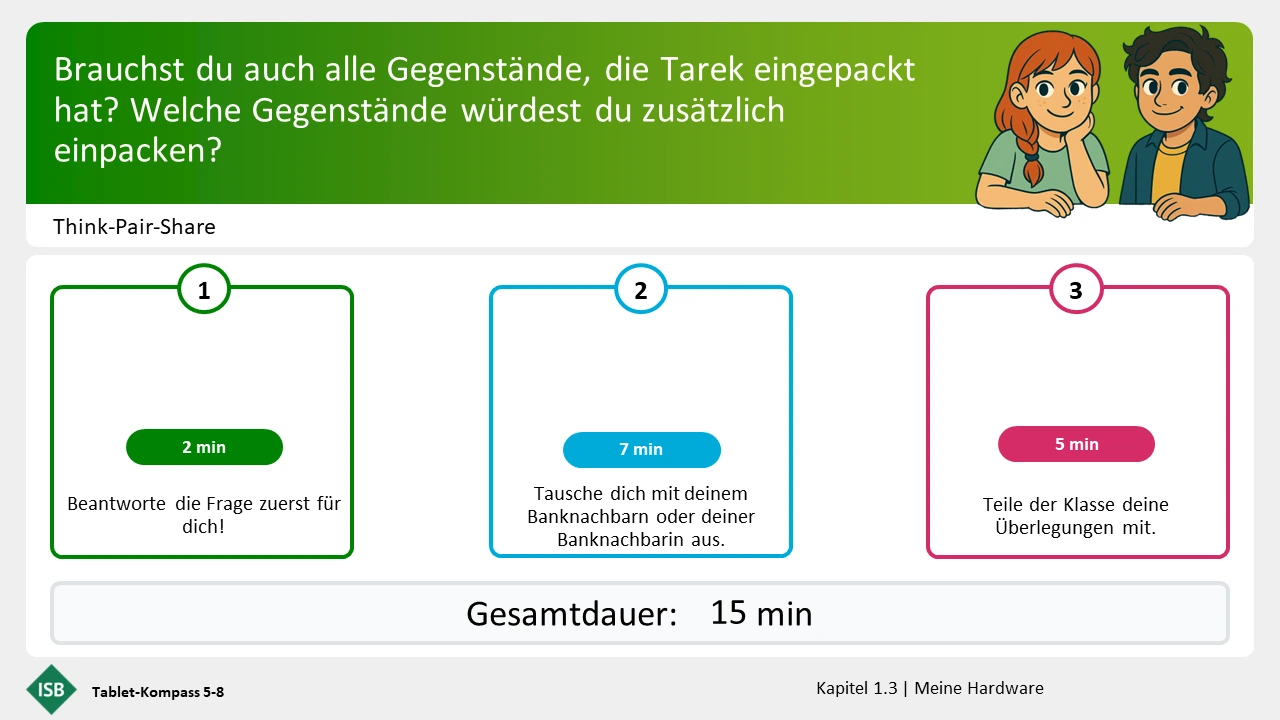 Brauchst du auch alle Gegenstände, die Tarek eingepackt hat? Welche Gegenstände würdest du zusätzlich einpacken?

Think-Pair-Share

1

2 min

Beantworte die Frage zuerst für dich!

2

7 min

Tausche dich mit deinem Banknachbarn oder deiner Banknachbarin aus.

3

5 min

Teile der Klasse deine Überlegungen mit.

Gesamtdauer: 15 min

ISB

Tablet-Kompass 5-8

Kapitel 1.3 | Meine Hardware